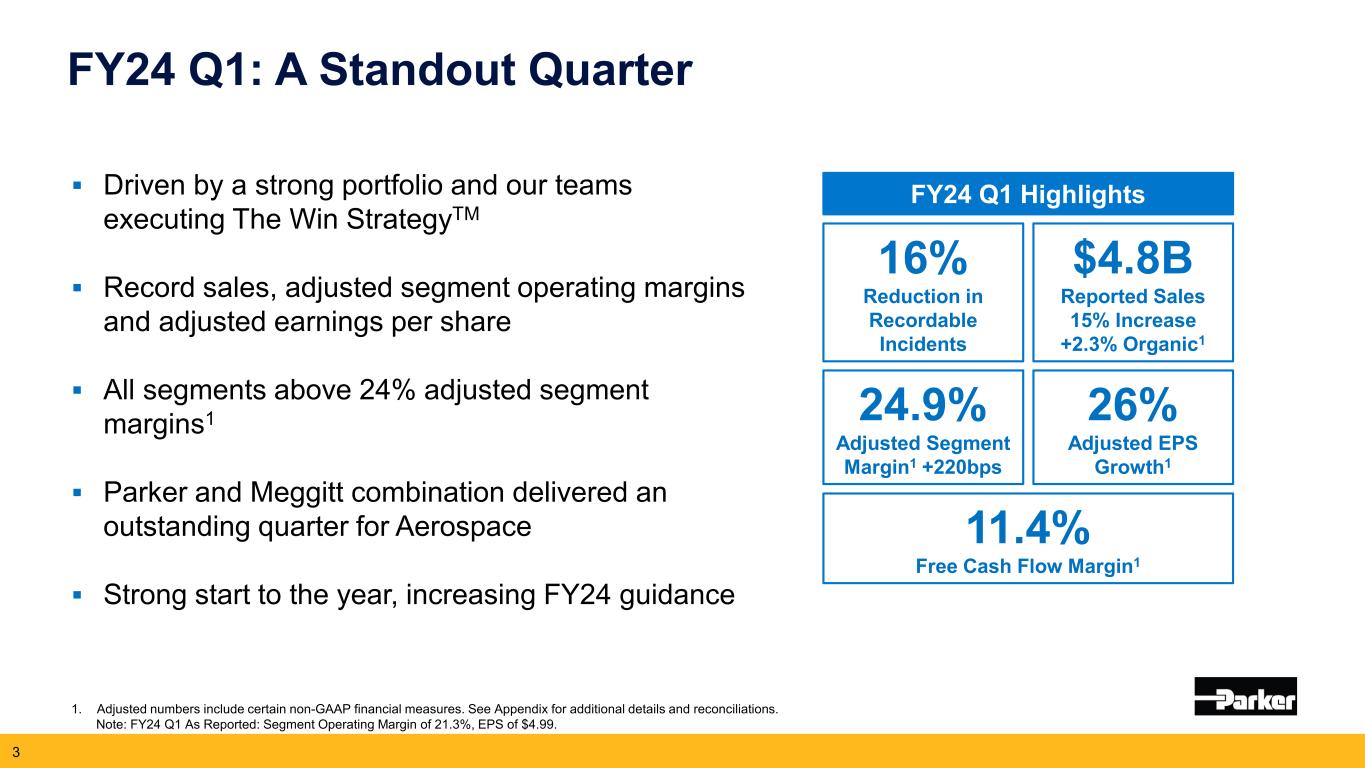 FY24 Q1: A Standout Quarter

▪ Driven by a strong portfolio and our teams executing The Win Strategy$^{TM}$

▪ Record sales, adjusted segment operating margins and adjusted earnings per share

▪ All segments above 24% adjusted segment margins$^1$

▪ Parker and Meggitt combination delivered an outstanding quarter for Aerospace

▪ Strong start to the year, increasing FY24 guidance

FY24 Q1 Highlights

16%
Reduction in Recordable Incidents

$4.8B
Reported Sales 15% Increase +2.3% Organic$^1$

24.9%
Adjusted Segment Margin$^1$ +220bps

26%
Adjusted EPS Growth$^1$

11.4%
Free Cash Flow Margin$^1$

1. Adjusted numbers include certain non-GAAP financial measures. See Appendix for additional details and reconciliations.
Note: FY24 Q1 As Reported: Segment Operating Margin of 21.3%, EPS of $4.99.

Parker

3